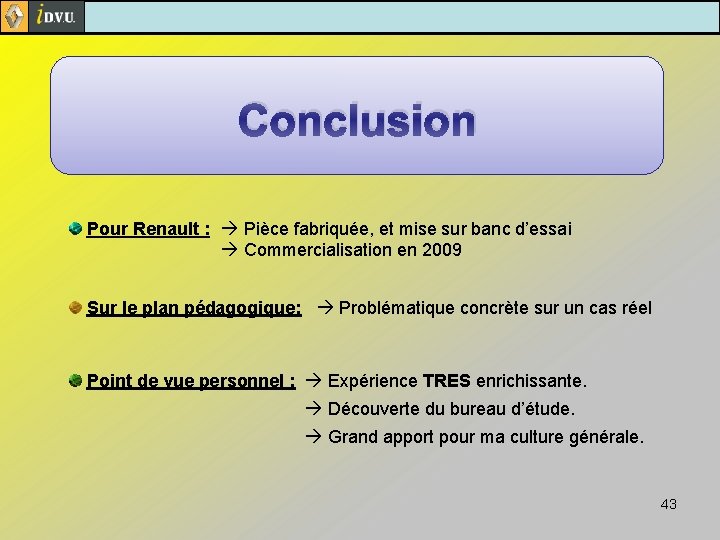 iD.V.U.

Conclusion

Pour Renault : → Pièce fabriquée, et mise sur banc d'essai
→ Commercialisation en 2009

Sur le plan pédagogique: → Problématique concrète sur un cas réel

Point de vue personnel : → Expérience TRES enrichissante.
→ Découverte du bureau d'étude.
→ Grand apport pour ma culture générale.

43